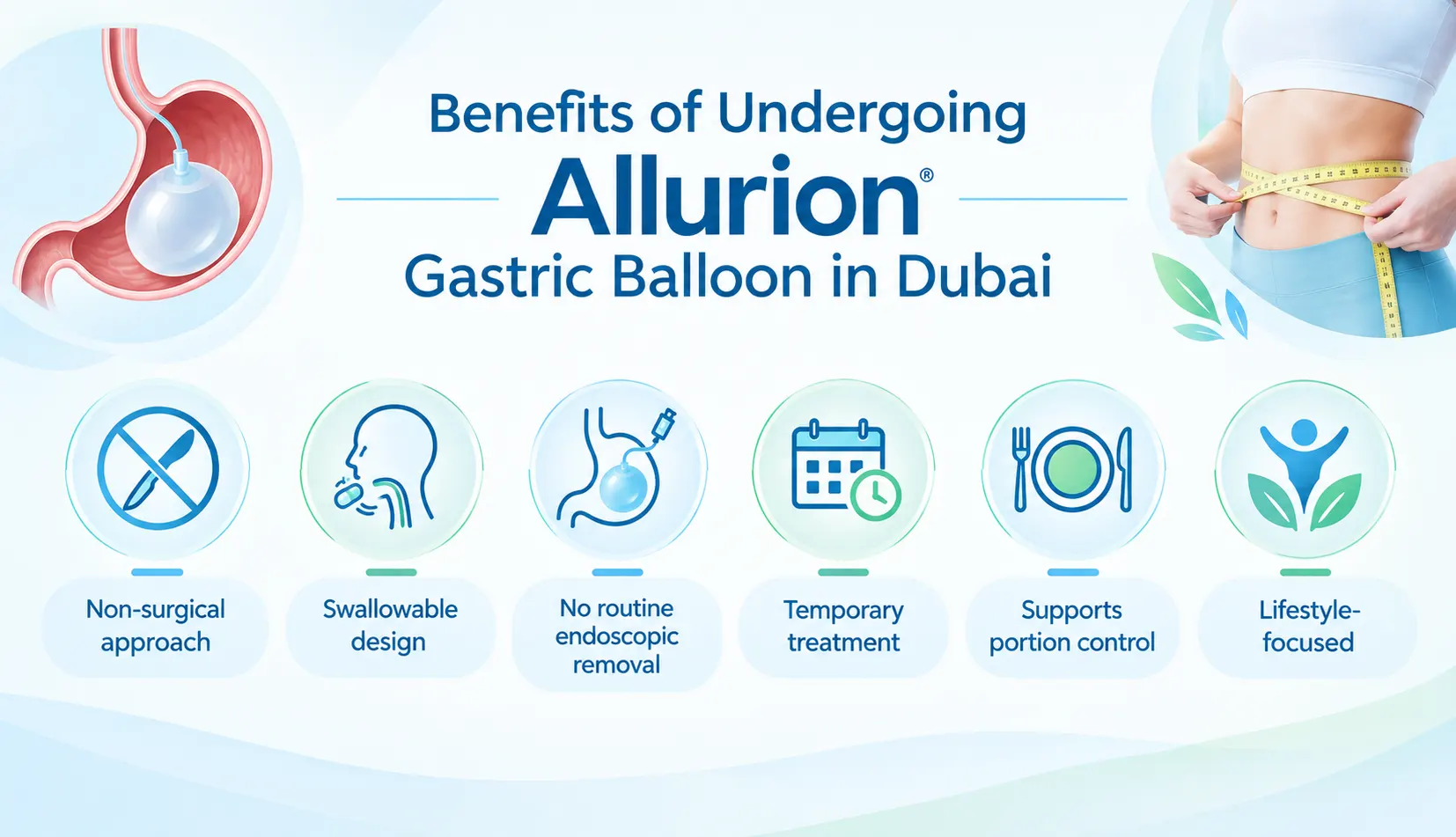 Benefits of Undergoing
Allurion®
Gastric Balloon in Dubai

Non-surgical approach

Swallowable design

No routine endoscopic removal

Temporary treatment

Supports portion control

Lifestyle-focused